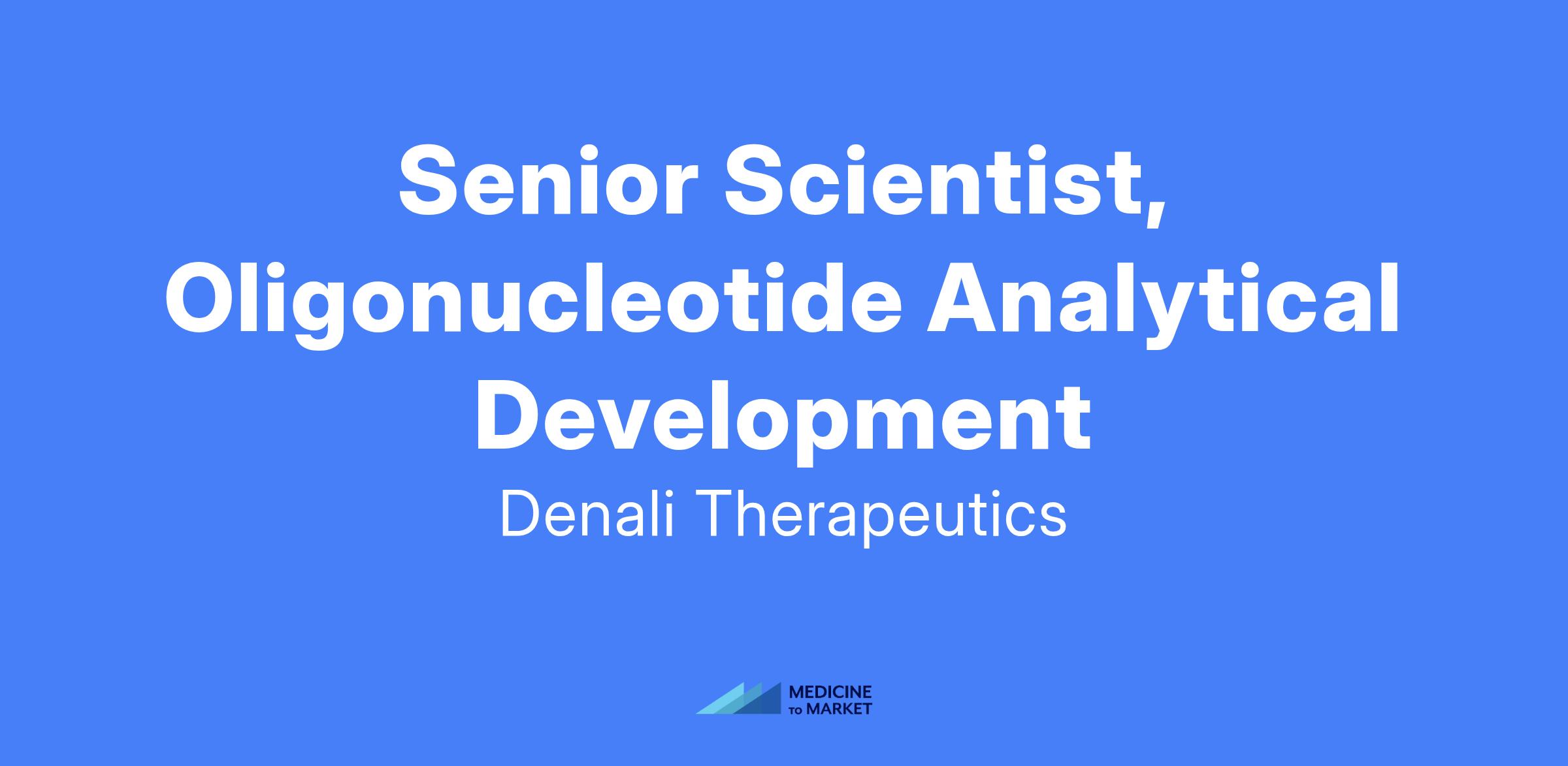 Senior Scientist, Oligonucleotide Analytical Development

Denali Therapeutics

MEDICINE TO MARKET